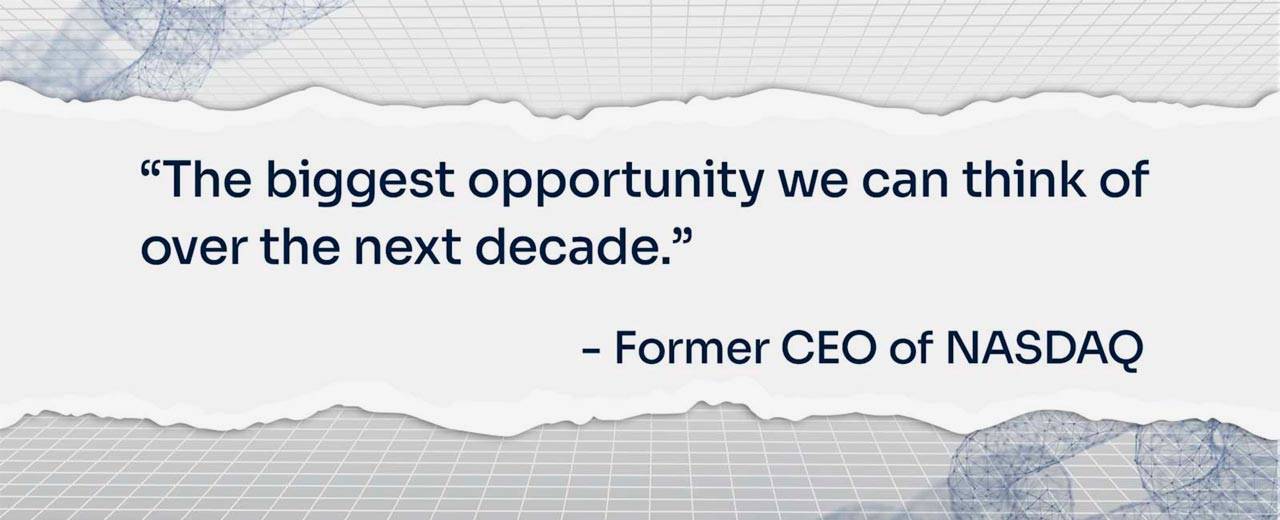 “The biggest opportunity we can think of over the next decade.”

- Former CEO of NASDAQ